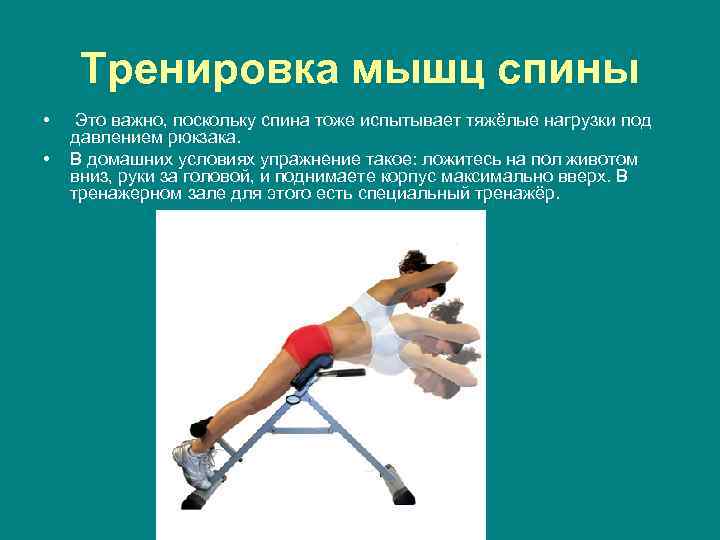 Тренировка мышц спины

• Это важно, поскольку спина тоже испытывает тяжёлые нагрузки под давлением рюкзака.

• В домашних условиях упражнение такое: ложитесь на пол животом вниз, руки за головой, и поднимаете корпус максимально вверх. В тренажерном зале для этого есть специальный тренажёр.